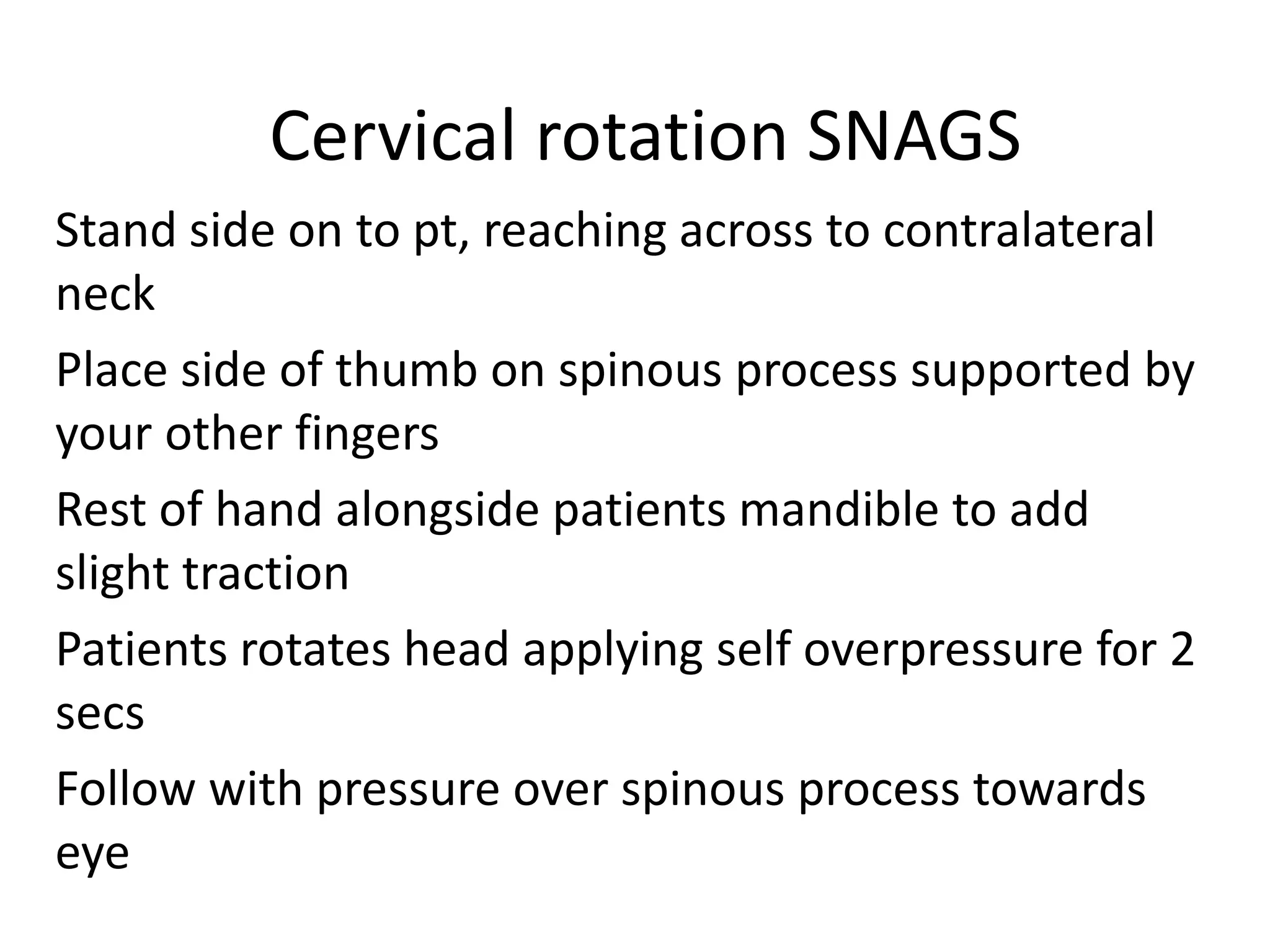 Cervical rotation SNAGS

Stand side on to pt, reaching across to contralateral neck

Place side of thumb on spinous process supported by your other fingers

Rest of hand alongside patients mandible to add slight traction

Patients rotates head applying self overpressure for 2 secs

Follow with pressure over spinous process towards eye